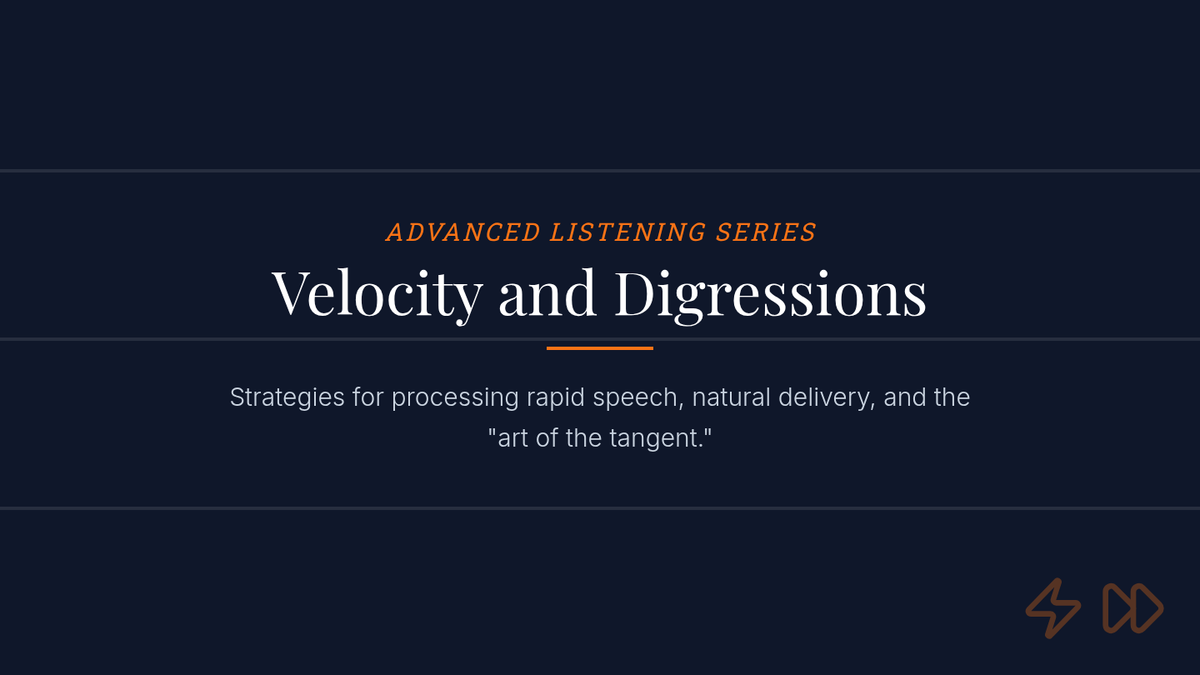 ADVANCED LISTENING SERIES

Velocity and Digressions

Strategies for processing rapid speech, natural delivery, and the "art of the tangent."